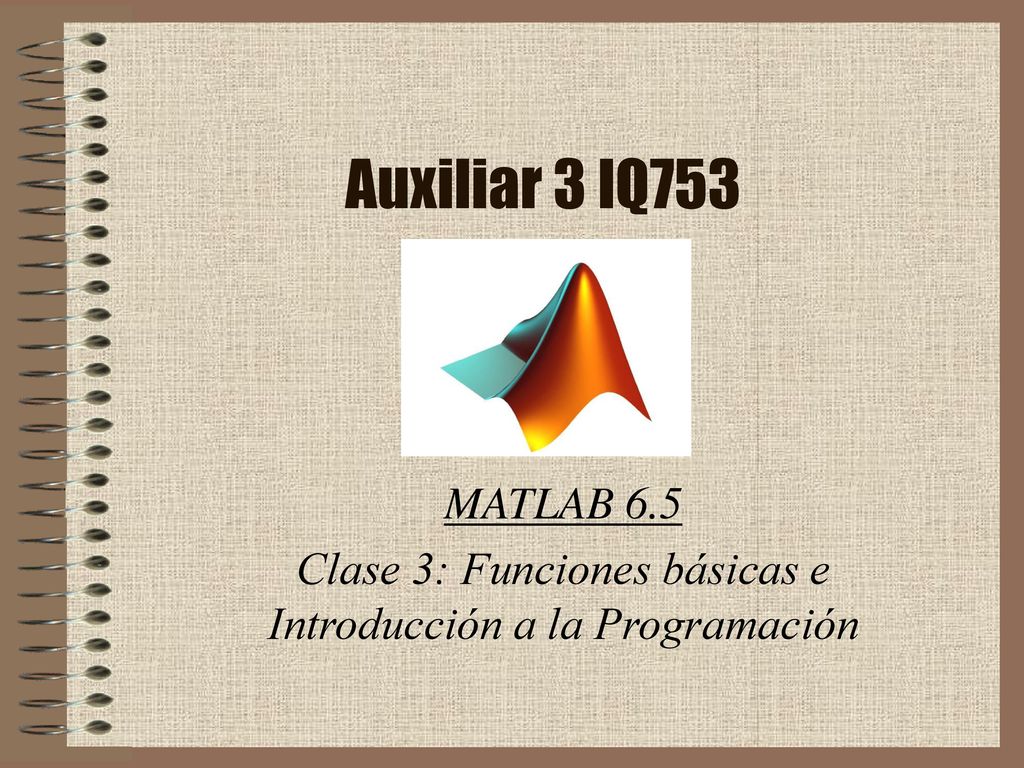 Auxiliar 3 IQ753

MATLAB 6.5

Clase 3: Funciones básicas e Introducción a la Programación